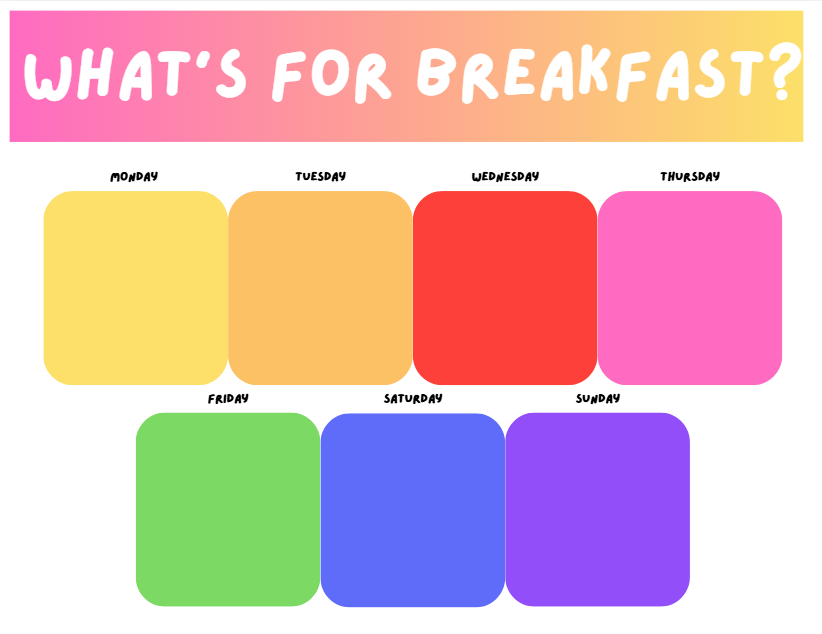 WHAT'S FOR BREAKFAST?

MONDAY
TUESDAY
WEDNESDAY
THURSDAY

FRIDAY
SATURDAY
SUNDAY